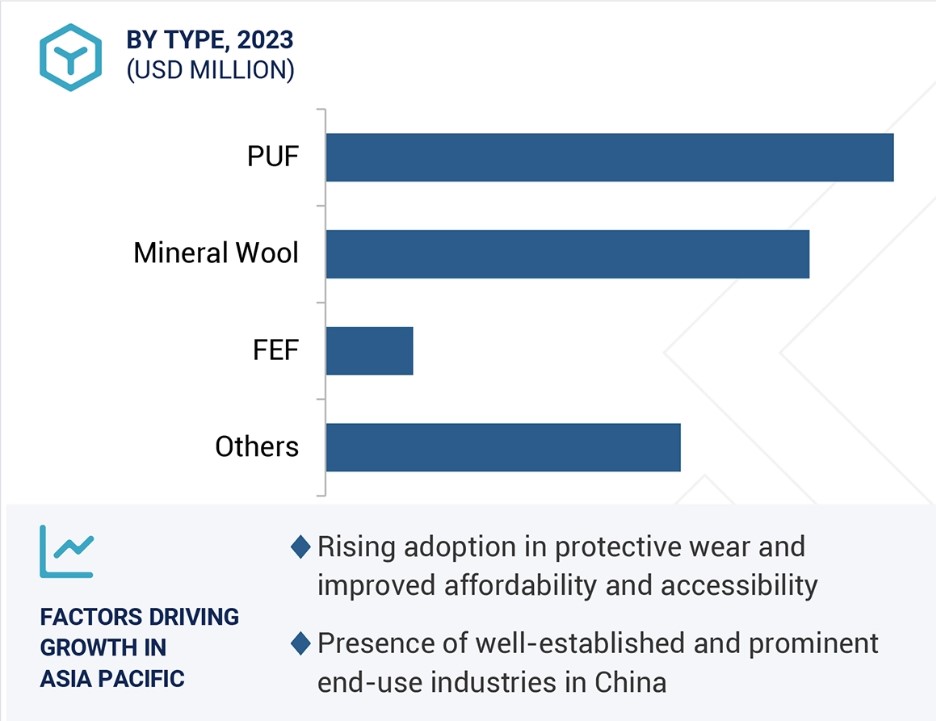 BY TYPE, 2023
(USD MILLION)

PUF

Mineral Wool

FEF

Others

FACTORS DRIVING GROWTH IN ASIA PACIFIC

◆ Rising adoption in protective wear and improved affordability and accessibility

◆ Presence of well-established and prominent end-use industries in China